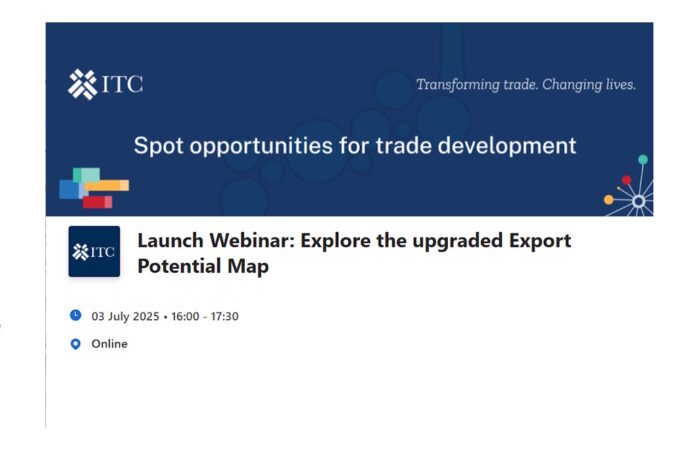 ITC

Transforming trade. Changing lives.

Spot opportunities for trade development

ITC

Launch Webinar: Explore the upgraded Export Potential Map

03 July 2025 • 16:00 - 17:30

Online